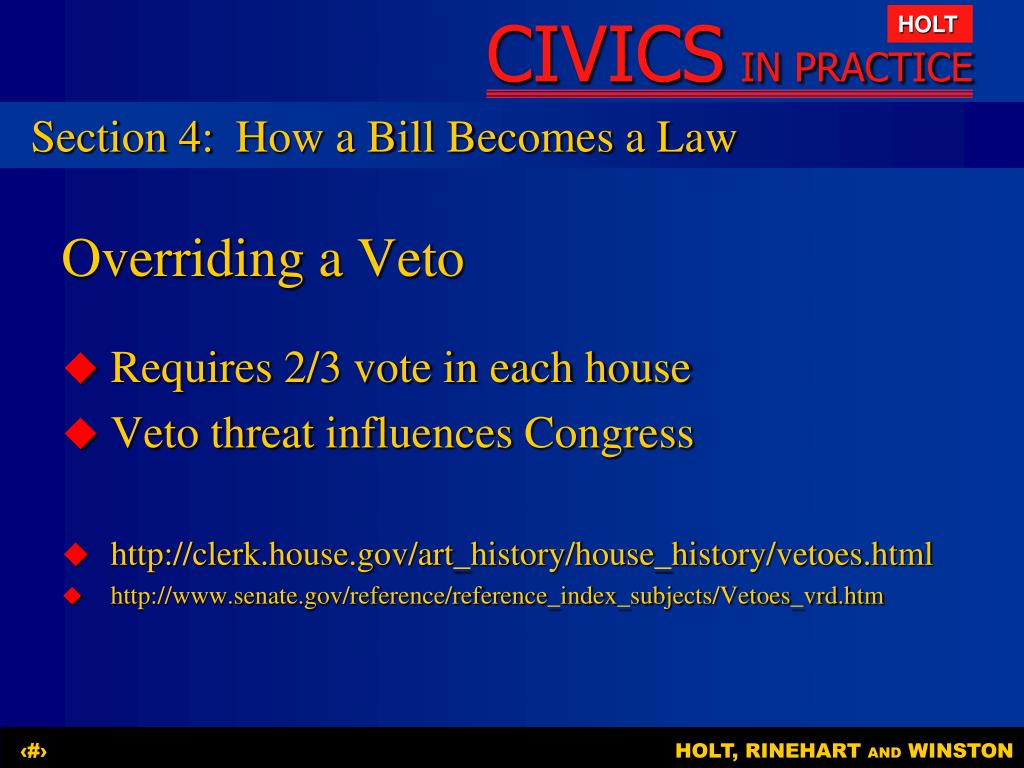 HOLT

CIVICS IN PRACTICE

Section 4: How a Bill Becomes a Law

Overriding a Veto

◆ Requires 2/3 vote in each house
◆ Veto threat influences Congress

◆ http://clerk.house.gov/art_history/house_history/vetoes.html
◆ http://www.senate.gov/reference/reference_index_subjects/Vetoes_vrd.htm

‹#›

HOLT, RINEHART AND WINSTON